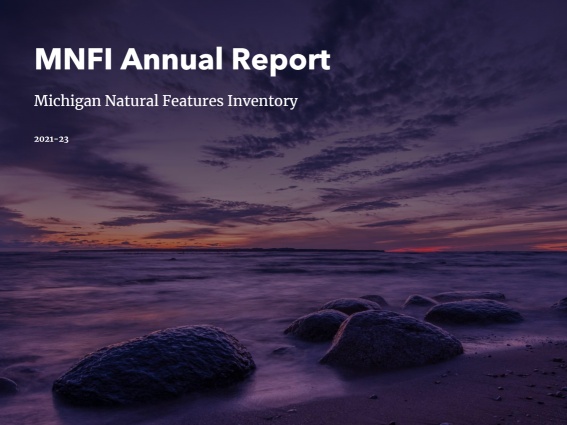 MNFI Annual Report

Michigan Natural Features Inventory

2021-23